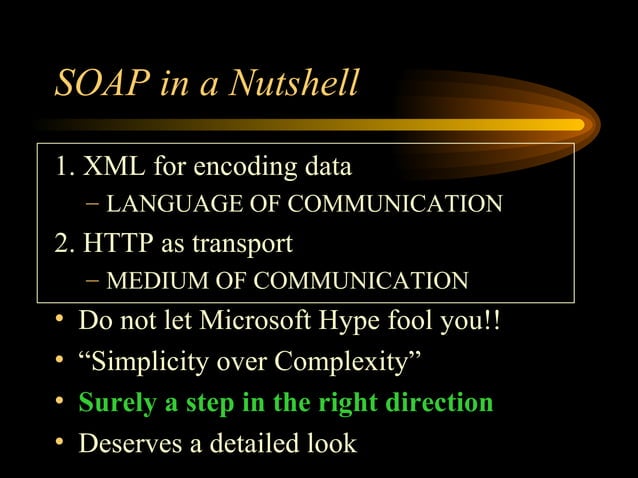 SOAP in a Nutshell

1. XML for encoding data
– LANGUAGE OF COMMUNICATION
2. HTTP as transport
– MEDIUM OF COMMUNICATION

• Do not let Microsoft Hype fool you!!
• “Simplicity over Complexity”
• Surely a step in the right direction
• Deserves a detailed look